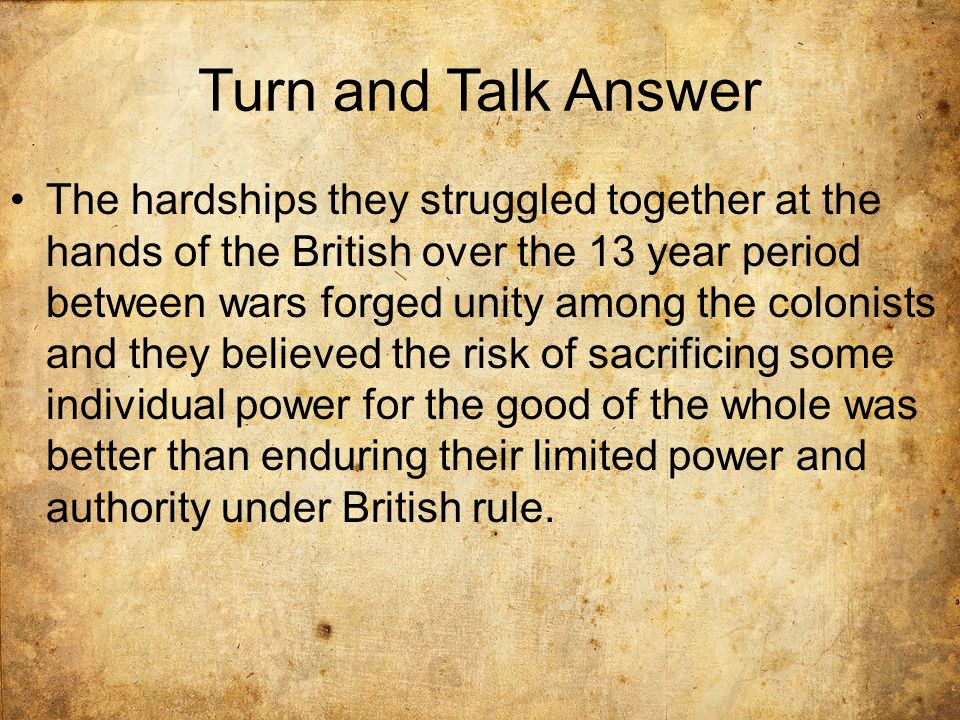 Turn and Talk Answer

• The hardships they struggled together at the hands of the British over the 13 year period between wars forged unity among the colonists and they believed the risk of sacrificing some individual power for the good of the whole was better than enduring their limited power and authority under British rule.